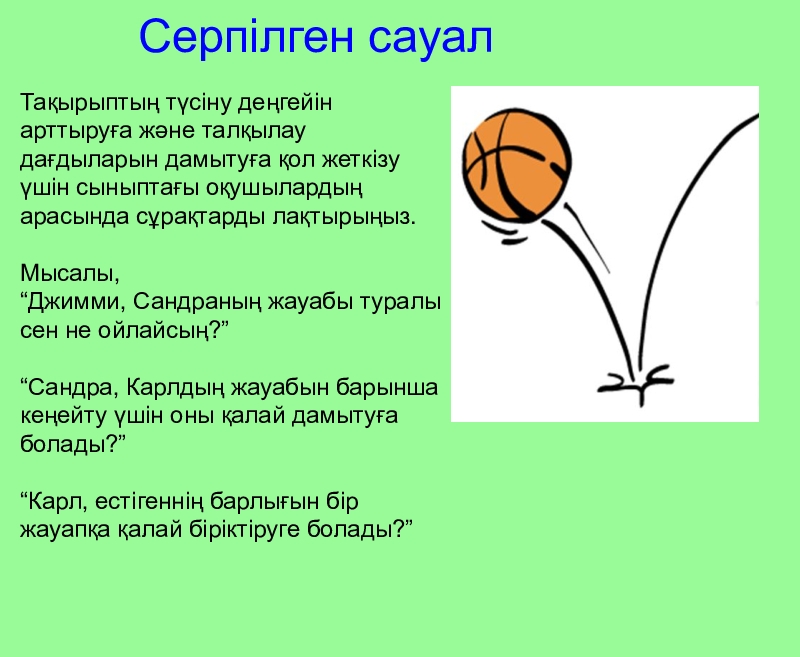 Серпілген сауал

Тақырыптың түсіну деңгейін арттыруға және талқылау дағдыларын дамытуға қол жеткізу үшін сыныптағы оқушылардың арасында сұрақтарды лақтырыңыз.

Мысалы,
“Джимми, Сандраның жауабы туралы сен не ойлайсың?”

“Сандра, Карлдың жауабын барынша кеңейту үшін оны қалай дамытуға болады?”

“Карл, естігеннің барлығын бір жауапқа қалай біріктіруге болады?”